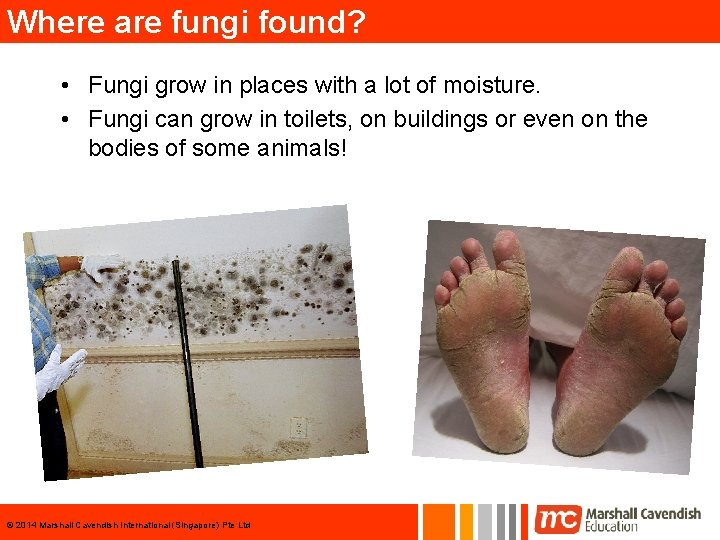 Where are fungi found?

• Fungi grow in places with a lot of moisture.
• Fungi can grow in toilets, on buildings or even on the bodies of some animals!

© 2014 Marshall Cavendish International (Singapore) Pte Ltd

mc Marshall Cavendish Education